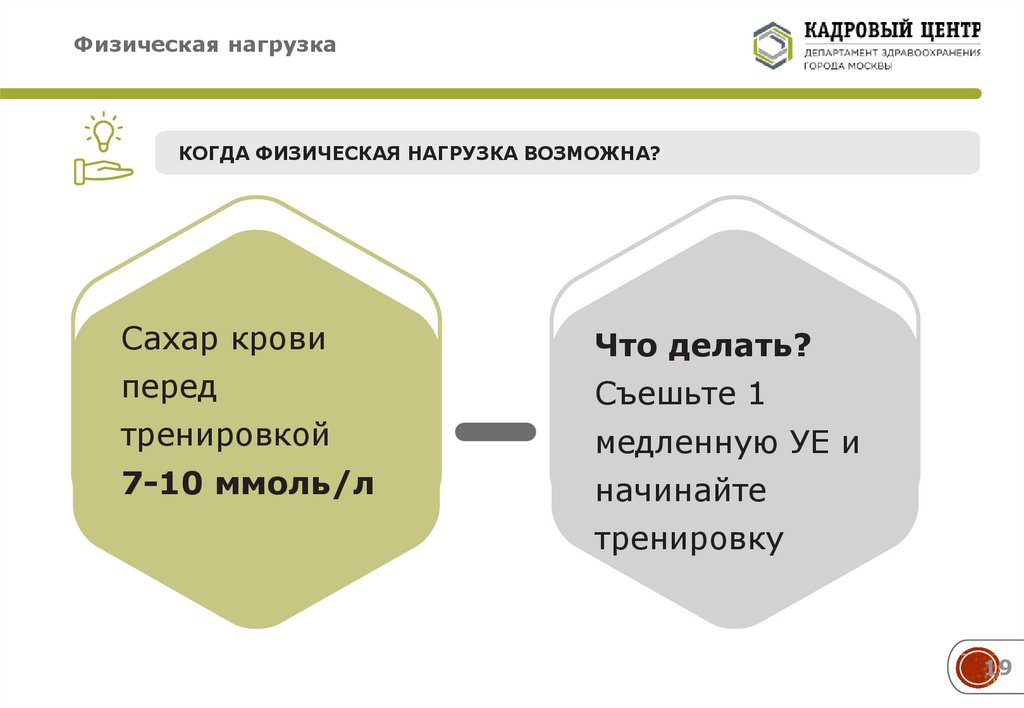 Физическая нагрузка

КАДРОВЫЙ ЦЕНТР
ДЕПАРТАМЕНТ ЗДРАВООХРАНЕНИЯ ГОРОДА МОСКВЫ

КОГДА ФИЗИЧЕСКАЯ НАГРУЗКА ВОЗМОЖНА?

Сахар крови перед тренировкой
7-10 ммоль/л

Что делать?
Съешьте 1 медленную УЕ и начинайте тренировку

19